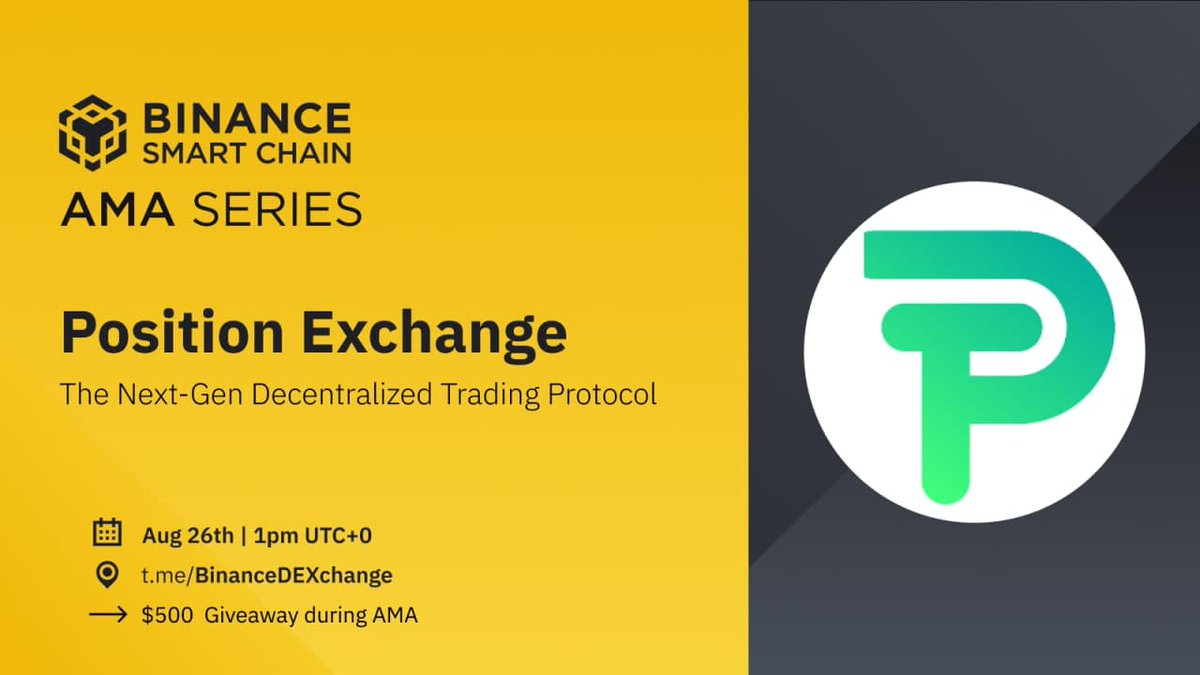 BINANCE
SMART CHAIN
AMA SERIES

Position Exchange
The Next-Gen Decentralized Trading Protocol

Aug 26th | 1pm UTC+0
t.me/BinanceDEXchange
$500 Giveaway during AMA